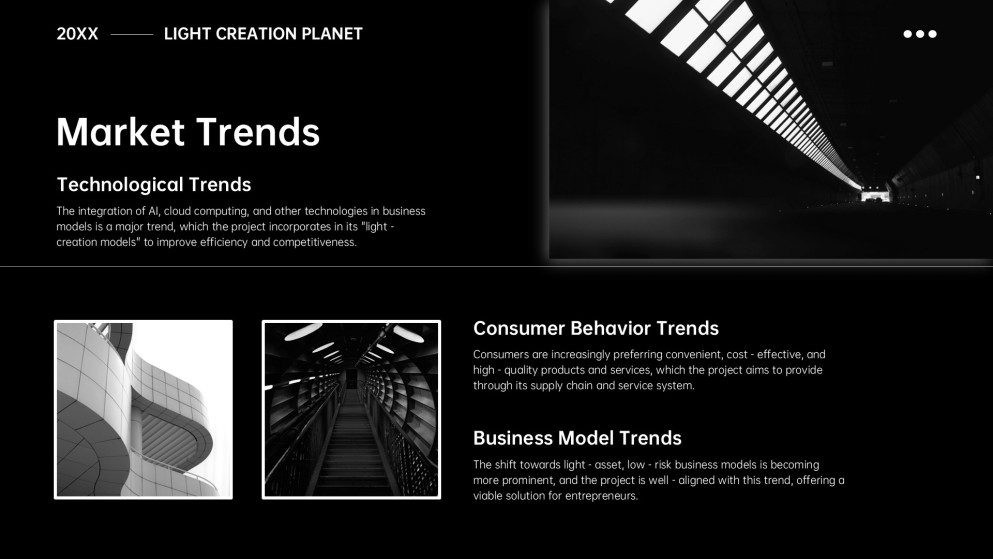 20XX LIGHT CREATION PLANET

Market Trends

Technological Trends

The integration of AI, cloud computing, and other technologies in business models is a major trend, which the project incorporates in its "light - creation models" to improve efficiency and competitiveness.

Consumer Behavior Trends

Consumers are increasingly preferring convenient, cost - effective, and high - quality products and services, which the project aims to provide through its supply chain and service system.

Business Model Trends

The shift towards light - asset, low - risk business models is becoming more prominent, and the project is well - aligned with this trend, offering a viable solution for entrepreneurs.